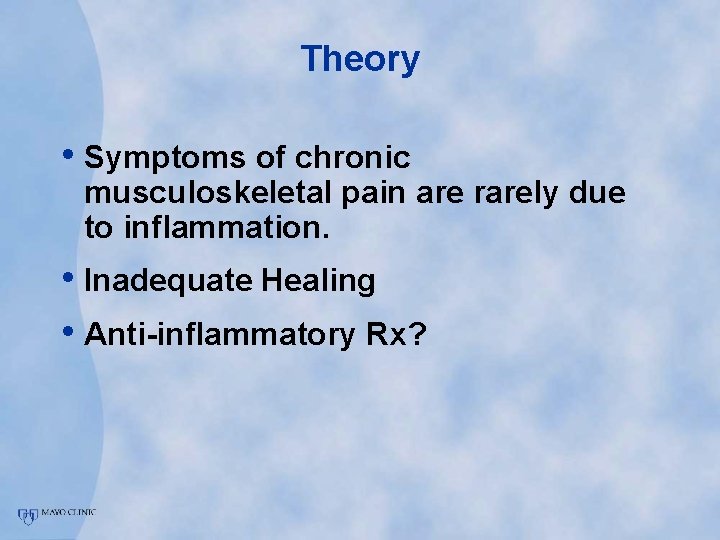 Theory

• Symptoms of chronic musculoskeletal pain are rarely due to inflammation.

• Inadequate Healing

• Anti-inflammatory Rx?

MAYO CLINIC